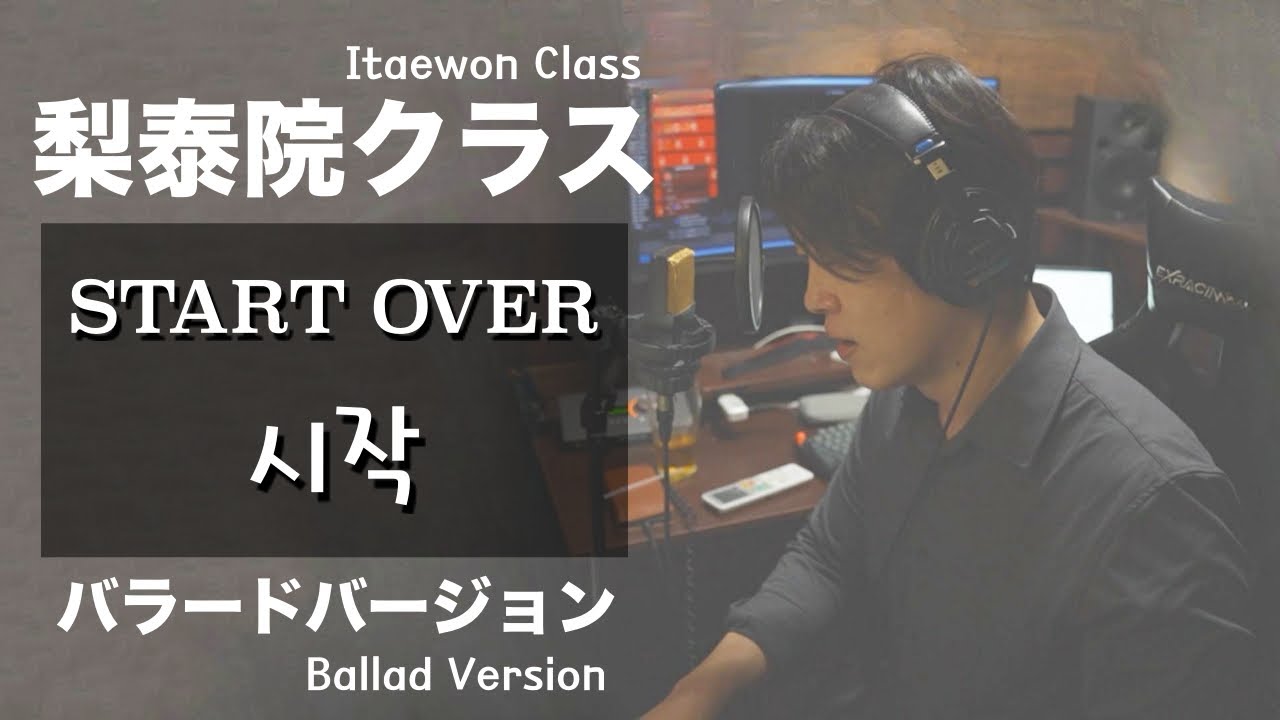 Itaewon Class
梨泰院クラス

START OVER

시작

バラードバージョン
Ballad Version

EXRACING